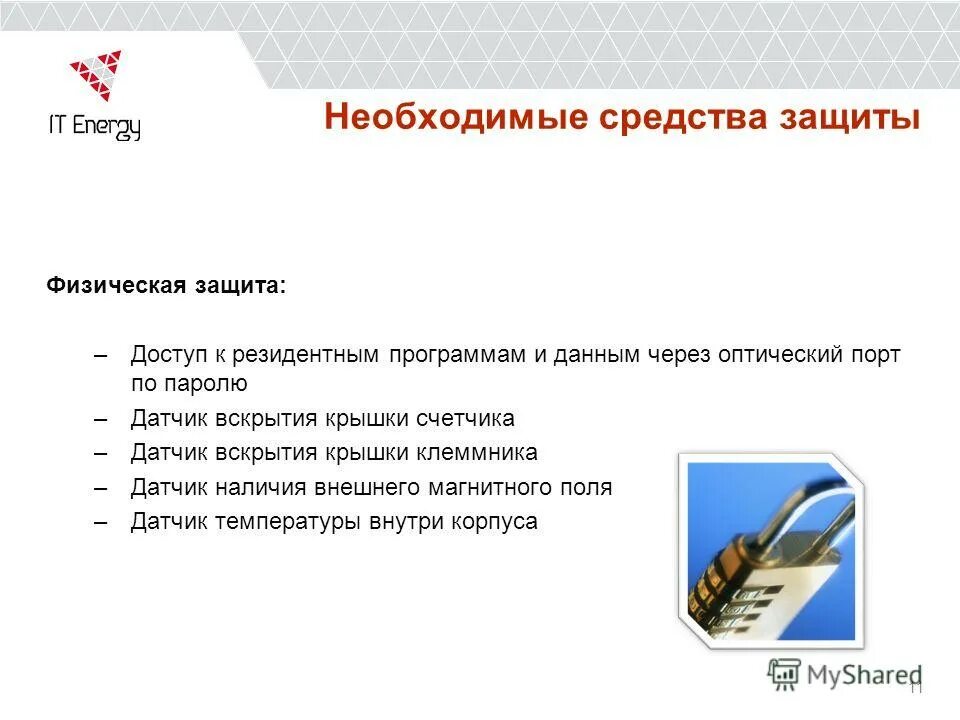 IT Energy

Необходимые средства защиты

Физическая защита:

– Доступ к резидентным программам и данным через оптический порт по паролю
– Датчик вскрытия крышки счетчика
– Датчик вскрытия крышки клеммника
– Датчик наличия внешнего магнитного поля
– Датчик температуры внутри корпуса

MyShared

11